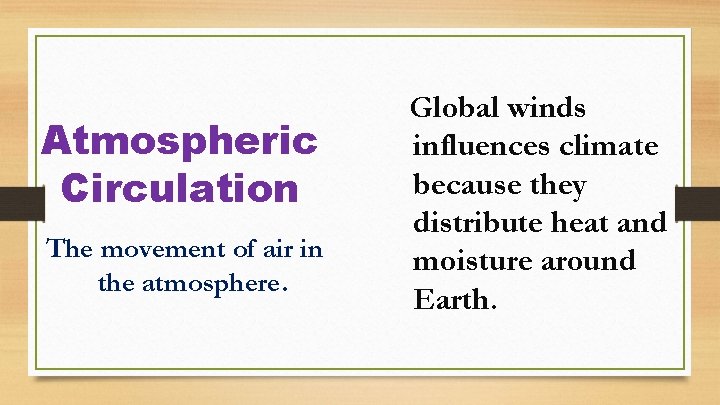 Atmospheric Circulation

The movement of air in the atmosphere.

Global winds influences climate because they distribute heat and moisture around Earth.